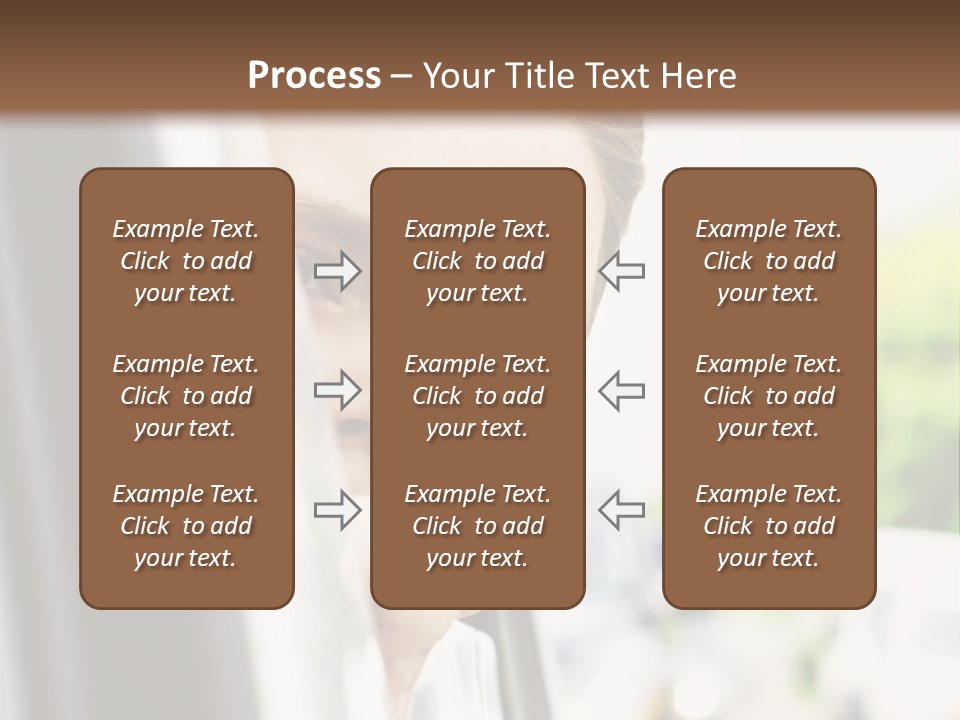 Process – Your Title Text Here

Example Text. Click to add your text.

Example Text. Click to add your text.

Example Text. Click to add your text.

Example Text. Click to add your text.

Example Text. Click to add your text.

Example Text. Click to add your text.

Example Text. Click to add your text.

Example Text. Click to add your text.

Example Text. Click to add your text.